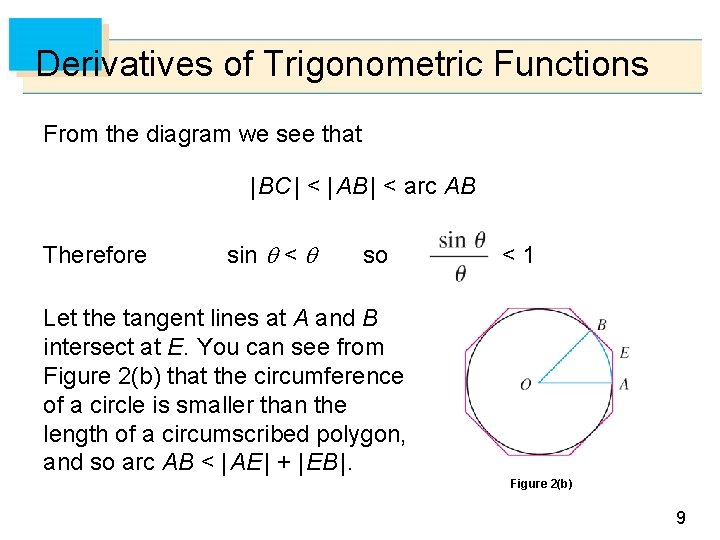 Derivatives of Trigonometric Functions

From the diagram we see that

$|BC| < |AB| < \text{arc } AB$

Therefore $\sin \theta < \theta$ so $\frac{\sin \theta}{\theta} < 1$

Let the tangent lines at $A$ and $B$ intersect at $E$. You can see from Figure 2(b) that the circumference of a circle is smaller than the length of a circumscribed polygon, and so arc $AB < |AE| + |EB|$.

B
E
O
A

Figure 2(b)

9